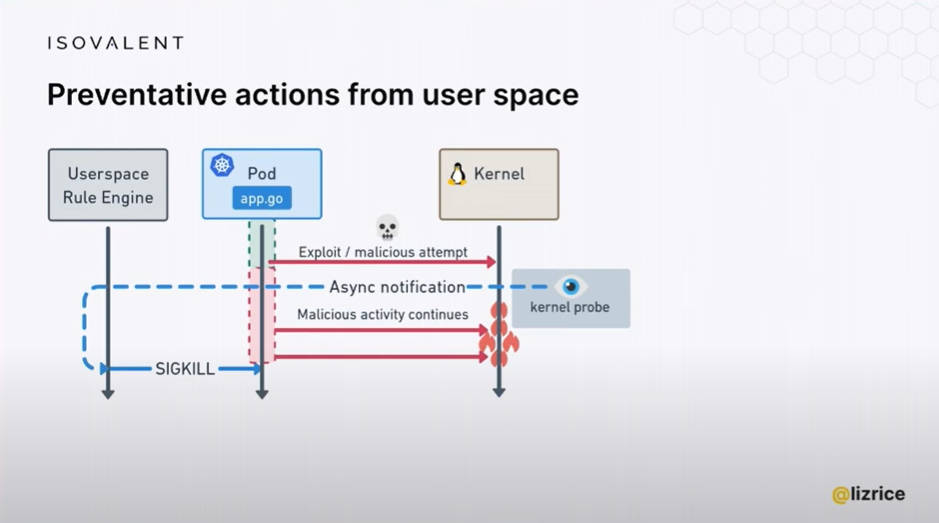 ISOVALENT

Preventative actions from user space

Userspace Rule Engine

Pod
app.go

Kernel

Exploit / malicious attempt

Async notification

kernel probe

Malicious activity continues

SIGKILL

@lizrice